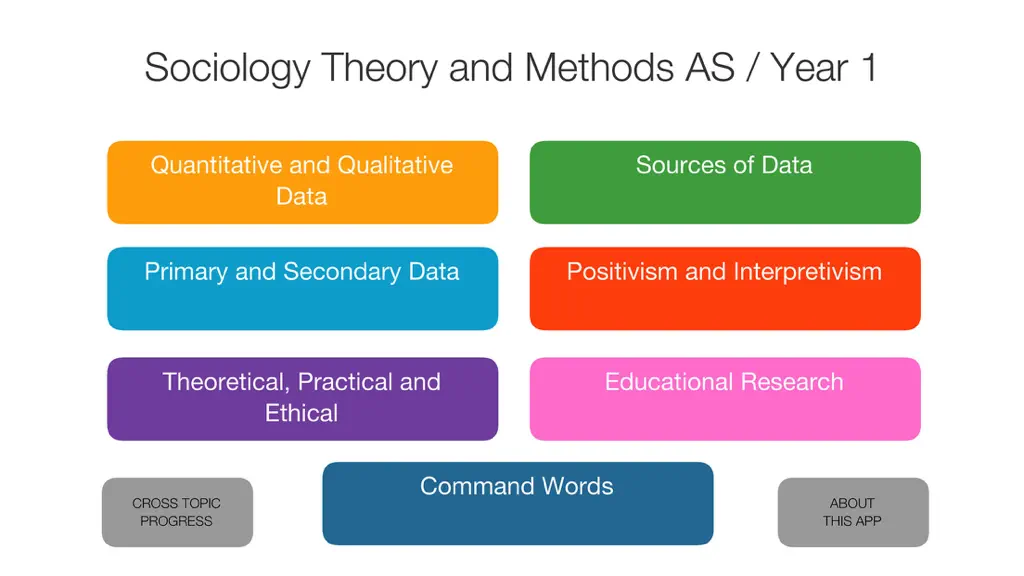 Sociology Theory and Methods AS / Year 1

Quantitative and Qualitative Data

Sources of Data

Primary and Secondary Data

Positivism and Interpretivism

Theoretical, Practical and Ethical

Educational Research

CROSS TOPIC PROGRESS

Command Words

ABOUT THIS APP